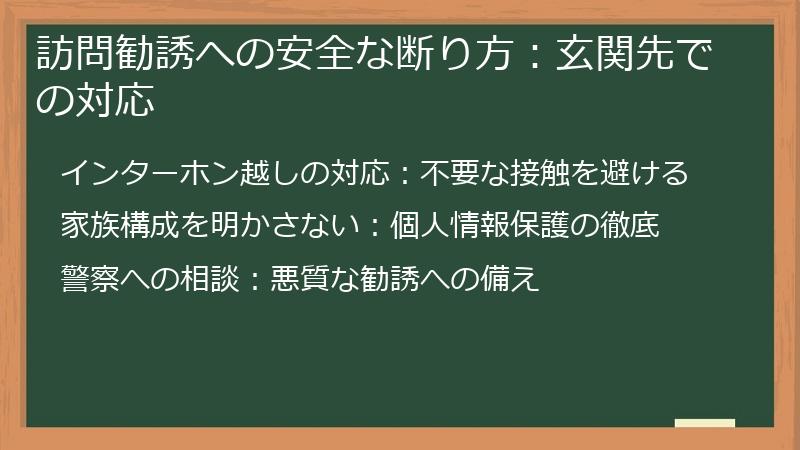 訪問勧誘への安全な断り方：玄関先での対応

インターホン越しの対応：不要な接触を避ける

家族構成を明かさない：個人情報保護の徹底

警察への相談：悪質な勧誘への備え